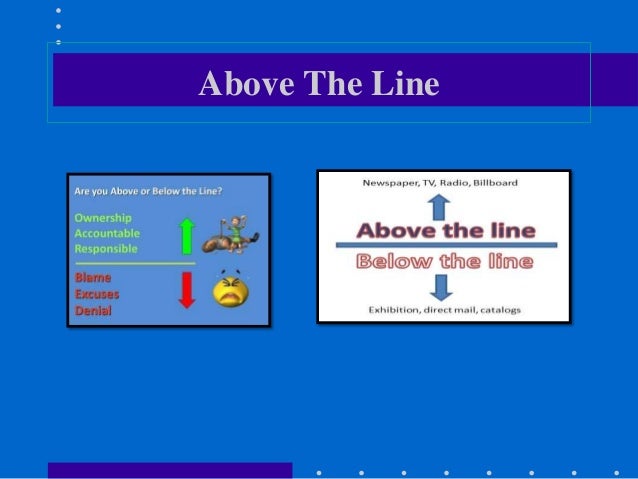 Above The Line

Are you Above or Below the Line?

Ownership
Accountable
Responsible

Blame
Excuses
Denial

Newspaper, TV, Radio, Billboard

Above the line

Below the line

Exhibition, direct mail, catalogs